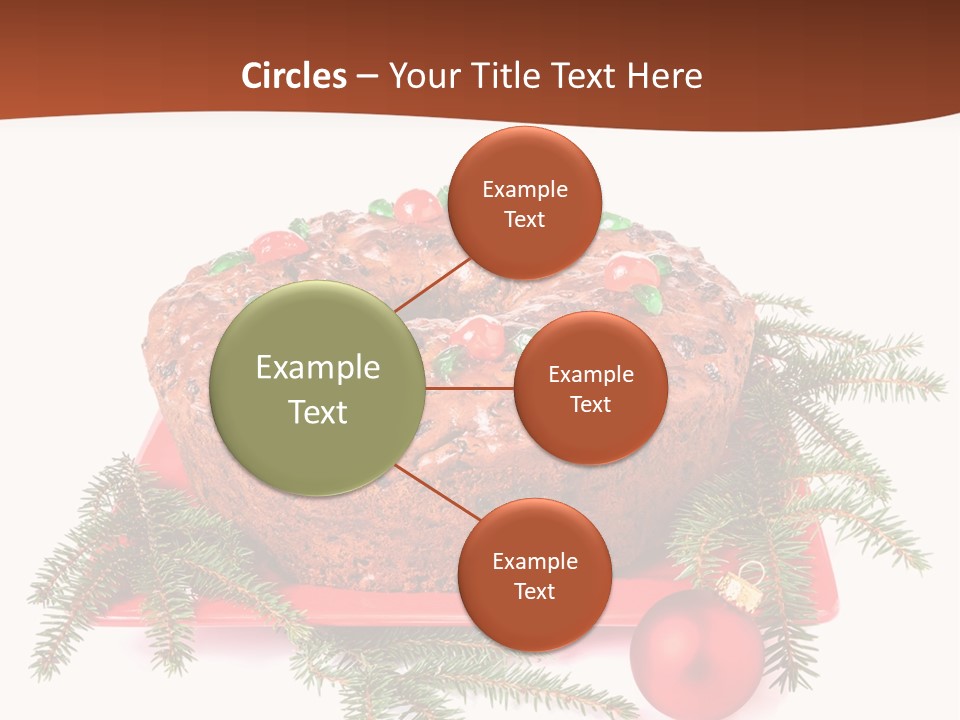 Circles – Your Title Text Here

Example Text

Example Text

Example Text

Example Text